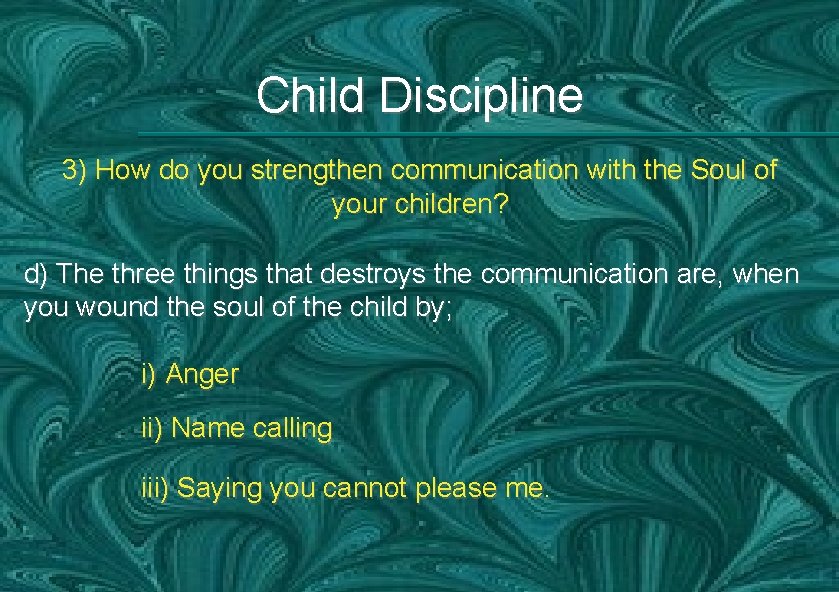 Child Discipline

3) How do you strengthen communication with the Soul of your children?

d) The three things that destroys the communication are, when you wound the soul of the child by;

i) Anger

ii) Name calling

iii) Saying you cannot please me.